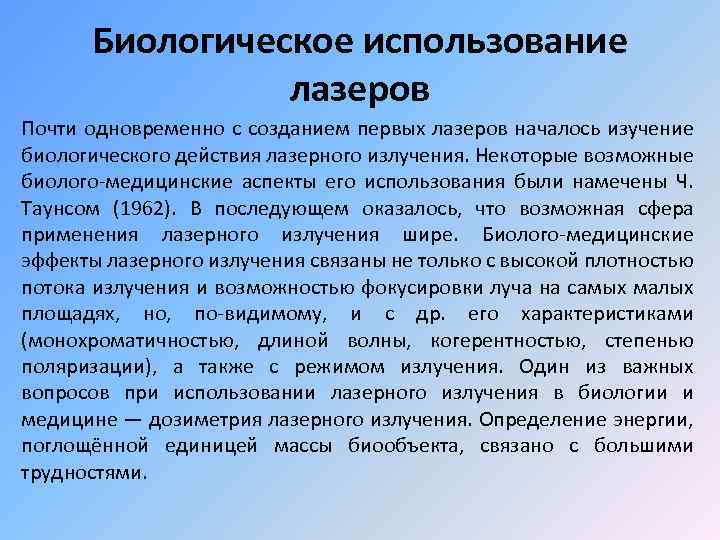 Биологическое использование лазеров

Почти одновременно с созданием первых лазеров началось изучение биологического действия лазерного излучения. Некоторые возможные биолого-медицинские аспекты его использования были намечены Ч. Таунсом (1962). В последующем оказалось, что возможная сфера применения лазерного излучения шире. Биолого-медицинские эффекты лазерного излучения связаны не только с высокой плотностью потока излучения и возможностью фокусировки луча на самых малых площадях, но, по-видимому, и с др. его характеристиками (монохроматичностью, длиной волны, когерентностью, степенью поляризации), а также с режимом излучения. Один из важных вопросов при использовании лазерного излучения в биологии и медицине — дозиметрия лазерного излучения. Определение энергии, поглощённой единицей массы биообъекта, связано с большими трудностями.